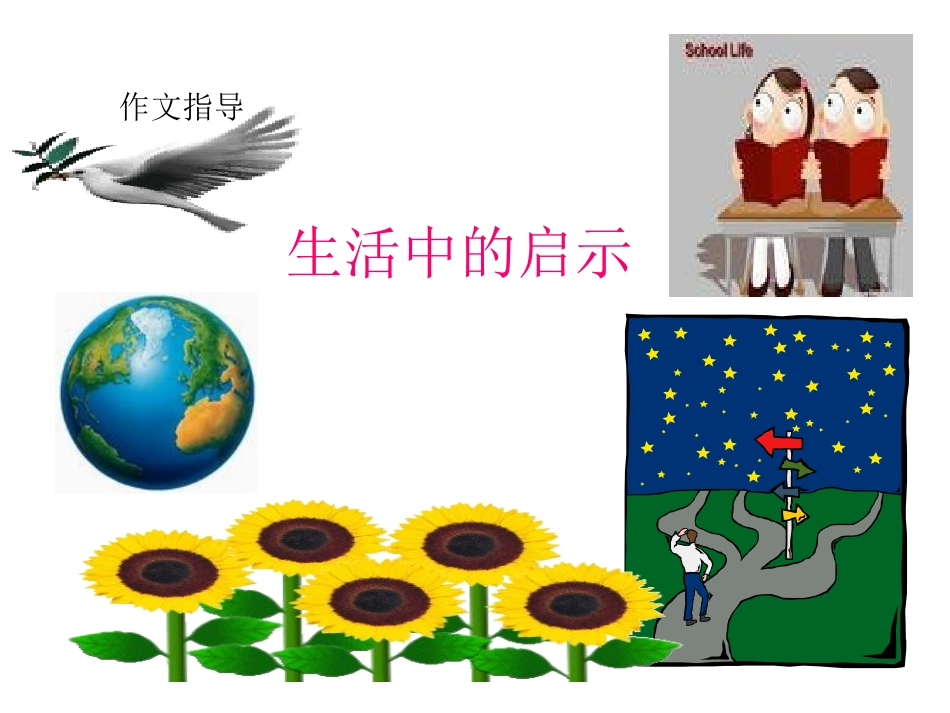 作文指导

School Life

生活中的启示